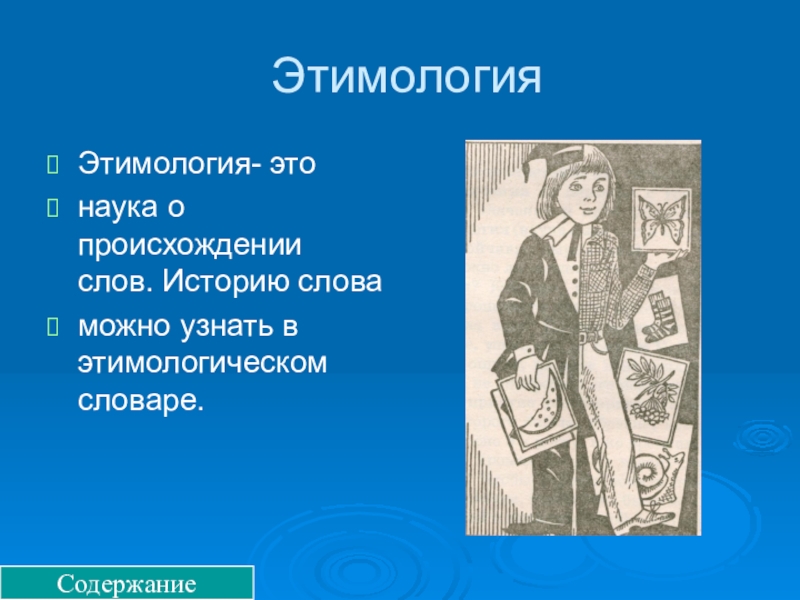 Этимология

Этимология- это

наука о происхождении слов. Историю слова

можно узнать в этимологическом словаре.

Содержание